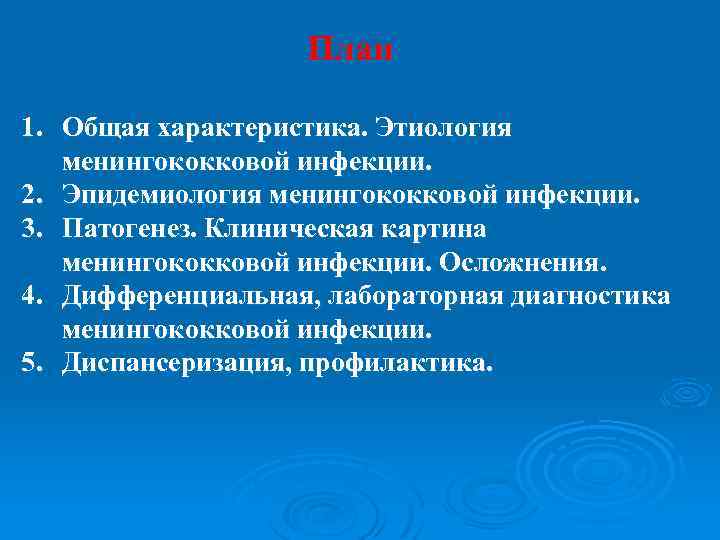 План

1. Общая характеристика. Этиология менингококковой инфекции.
2. Эпидемиология менингококковой инфекции.
3. Патогенез. Клиническая картина менингококковой инфекции. Осложнения.
4. Дифференциальная, лабораторная диагностика менингококковой инфекции.
5. Диспансеризация, профилактика.